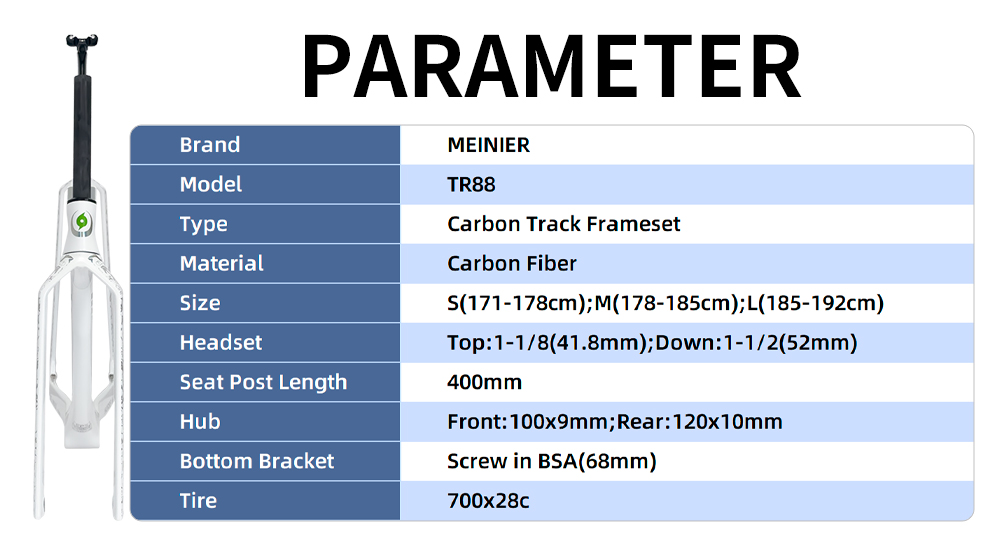 PARAMETER

| Brand | MEINIER |
|---|---|
| Model | TR88 |
| Type | Carbon Track Frameset |
| Material | Carbon Fiber |
| Size | S(171-178cm);M(178-185cm);L(185-192cm) |
| Headset | Top:1-1/8(41.8mm);Down:1-1/2(52mm) |
| Seat Post Length | 400mm |
| Hub | Front:100x9mm;Rear:120x10mm |
| Bottom Bracket | Screw in BSA(68mm) |
| Tire | 700x28c |